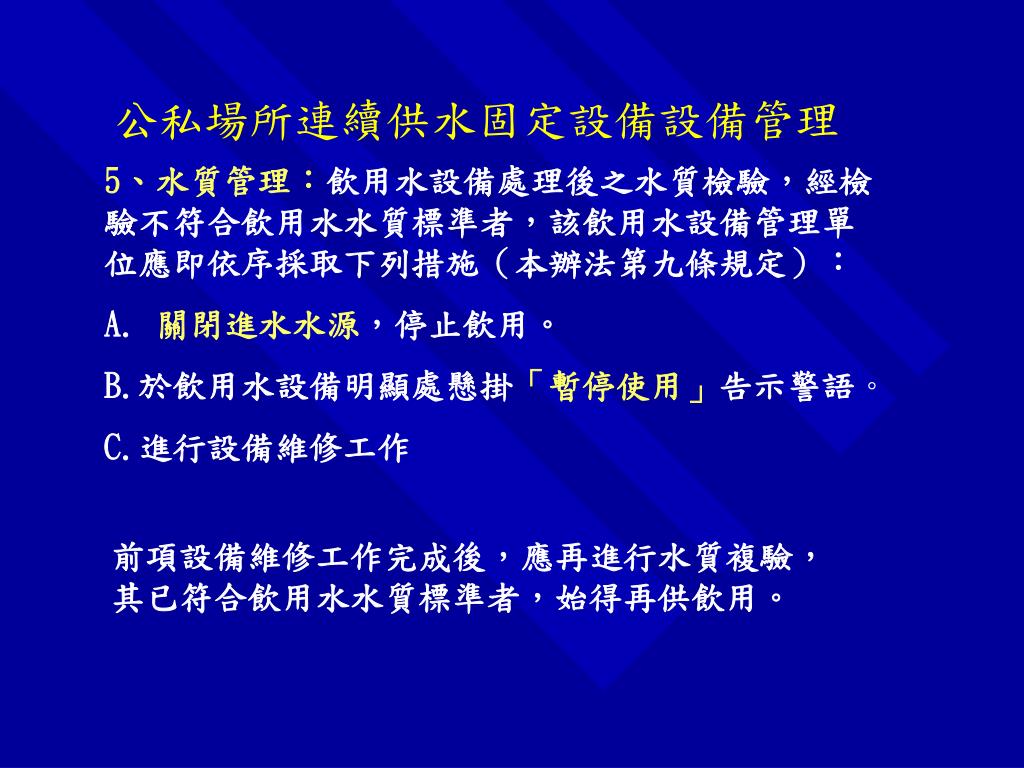 公私場所連續供水固定設備設備管理

5、水質管理：飲用水設備處理後之水質檢驗，經檢驗不符合飲用水水質標準者，該飲用水設備管理單位應即依序採取下列措施（本辦法第九條規定）：

A. 關閉進水水源，停止飲用。

B.於飲用水設備明顯處懸掛「暫停使用」告示警語。

C.進行設備維修工作

前項設備維修工作完成後，應再進行水質複驗，其已符合飲用水水質標準者，始得再供飲用。